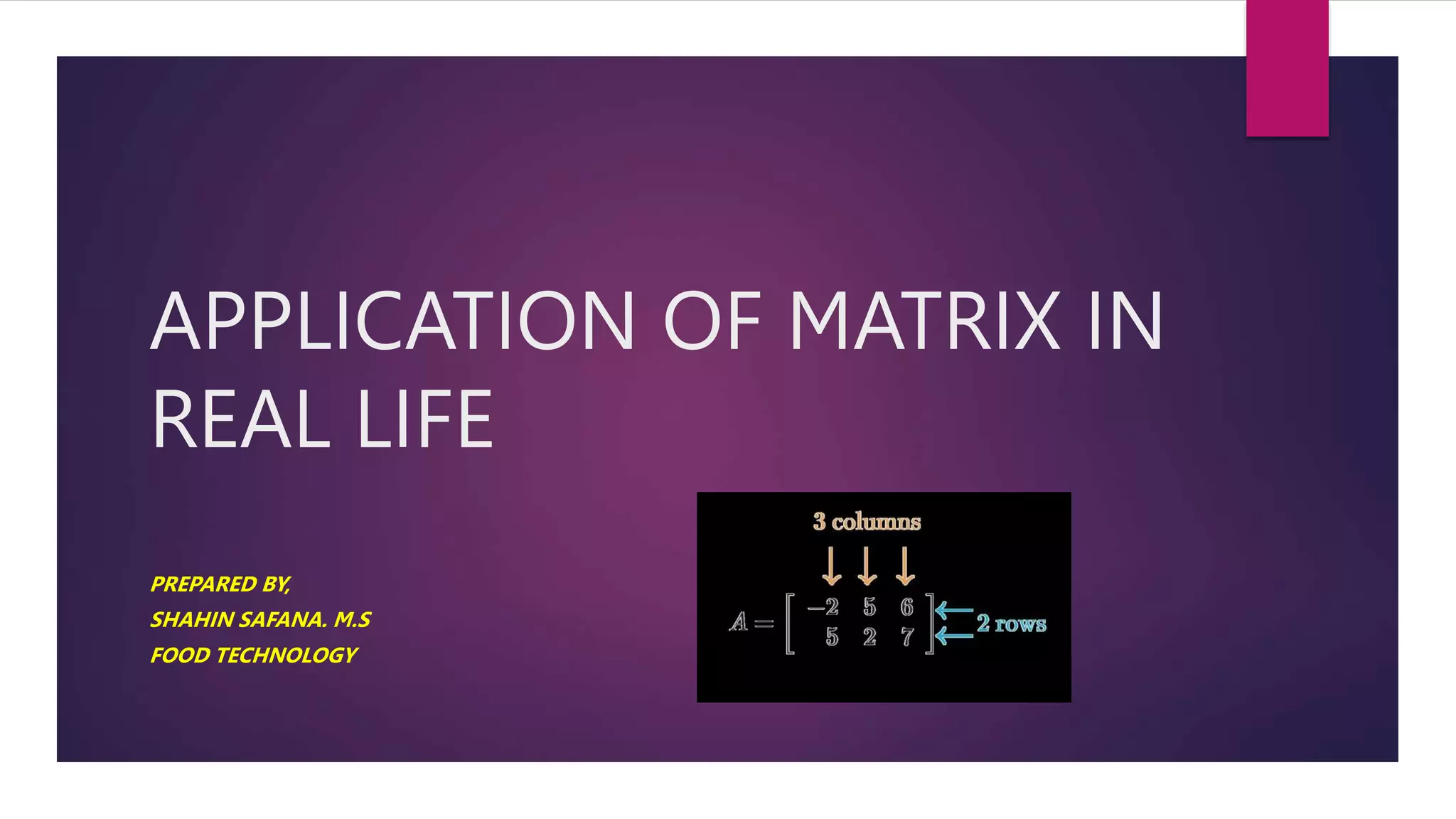 APPLICATION OF MATRIX IN REAL LIFE

PREPARED BY,
SHAHIN SAFANA. M.S
FOOD TECHNOLOGY

3 columns

$A = \begin{bmatrix} -2 & 5 & 6 \\ 5 & 2 & 7 \end{bmatrix}$

2 rows